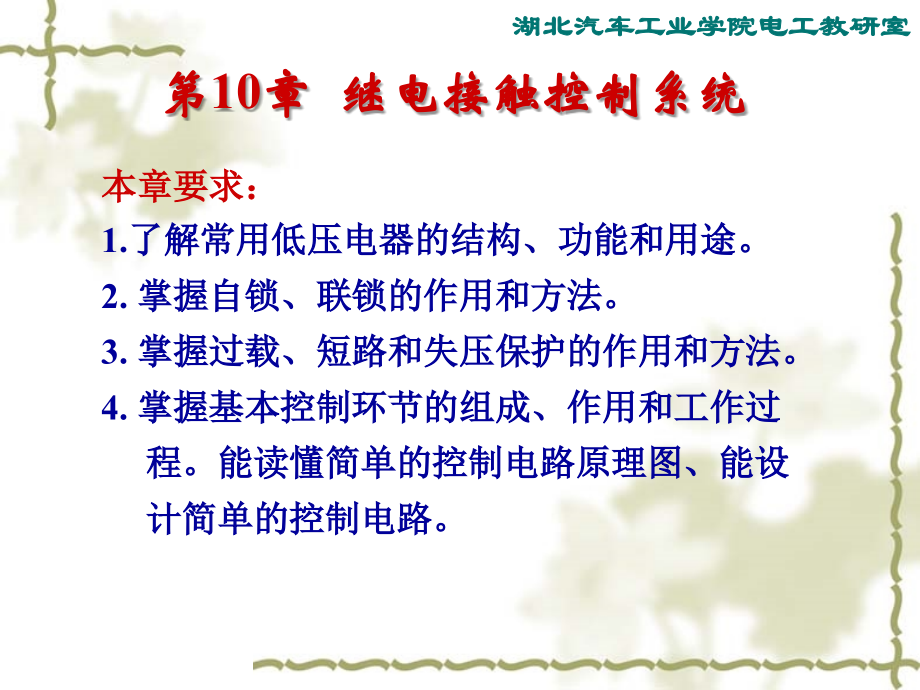 湖北汽车工业学院电工教研室

第10章 继电接触控制系统

本章要求:
1.了解常用低压电器的结构、功能和用途。
2. 掌握自锁、联锁的作用和方法。
3. 掌握过载、短路和失压保护的作用和方法。
4. 掌握基本控制环节的组成、作用和工作过程。能读懂简单的控制电路原理图、能设计简单的控制电路。